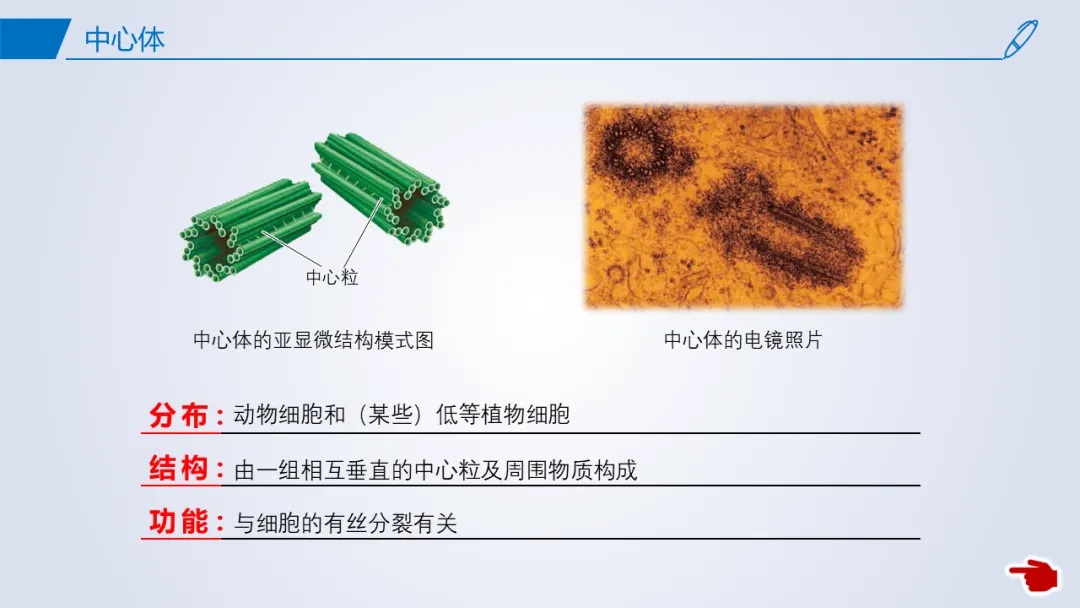 中心体

中心粒

中心体的亚显微结构模式图

中心体的电镜照片

分布：动物细胞和（某些）低等植物细胞

结构：由一组相互垂直的中心粒及周围物质构成

功能：与细胞的有丝分裂有关